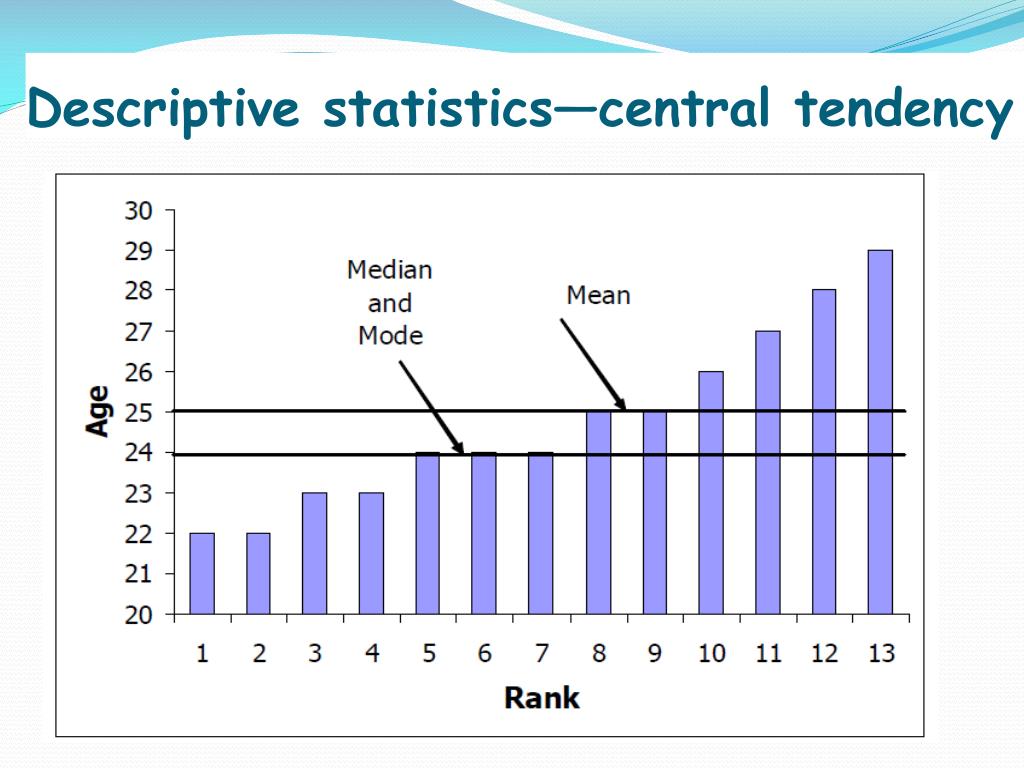 Descriptive statistics—central tendency

30
29
28
27
26
25
24
23
22
21
20

Age

Median and Mode

Mean

1 2 3 4 5 6 7 8 9 10 11 12 13

Rank